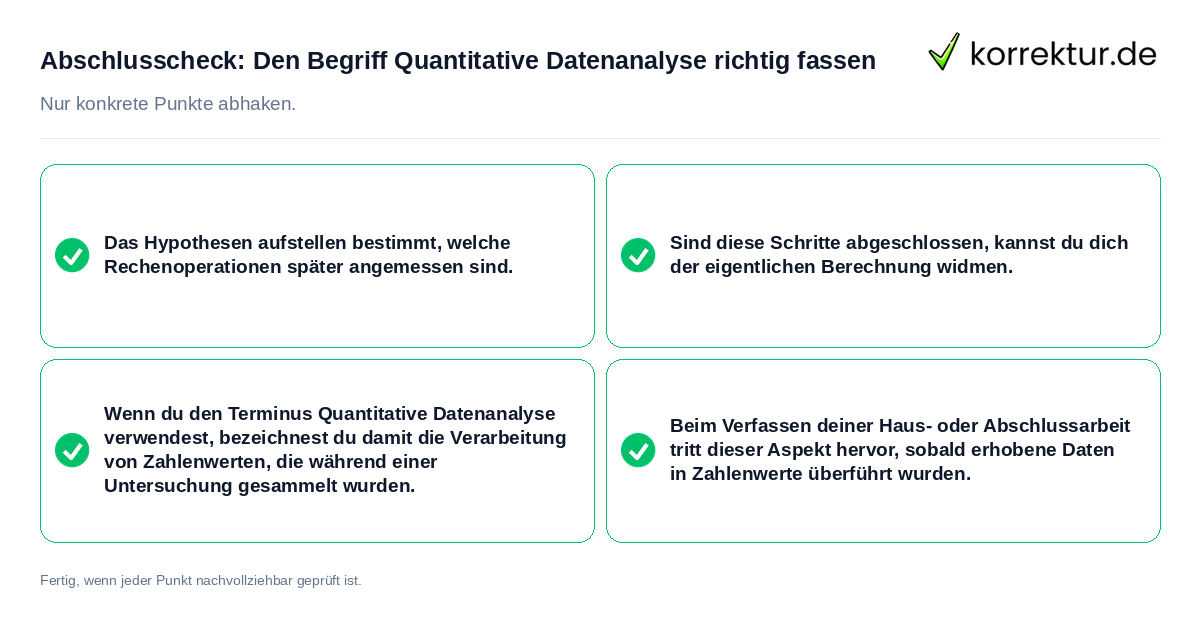 Abschlusscheck: Den Begriff Quantitative Datenanalyse richtig fassen

korrektur.de

Nur konkrete Punkte abhaken.

Das Hypothesen aufstellen bestimmt, welche Rechenoperationen später angemessen sind.

Sind diese Schritte abgeschlossen, kannst du dich der eigentlichen Berechnung widmen.

Wenn du den Terminus Quantitative Datenanalyse verwendest, bezeichnest du damit die Verarbeitung von Zahlenwerten, die während einer Untersuchung gesammelt wurden.

Beim Verfassen deiner Haus- oder Abschlussarbeit tritt dieser Aspekt hervor, sobald erhobene Daten in Zahlenwerte überführt wurden.

Fertig, wenn jeder Punkt nachvollziehbar geprüft ist.